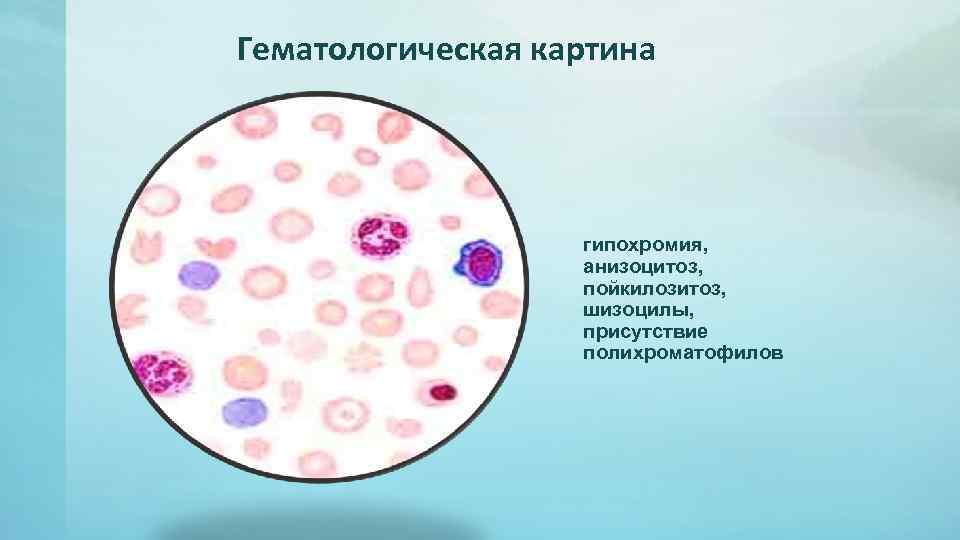 Гематологическая картина

гипохромия,
анизоцитоз,
пойкилозитоз,
шизоцилы,
присутствие
полихроматофилов